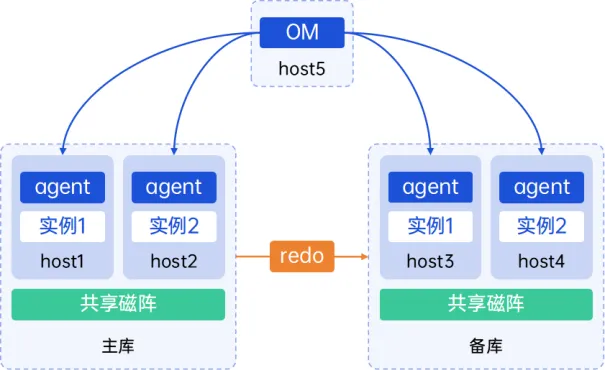 OM
host5

agent
实例1
host1

agent
实例2
host2

共享磁阵

主库

redo

agent
实例1
host3

agent
实例2
host4

共享磁阵

备库